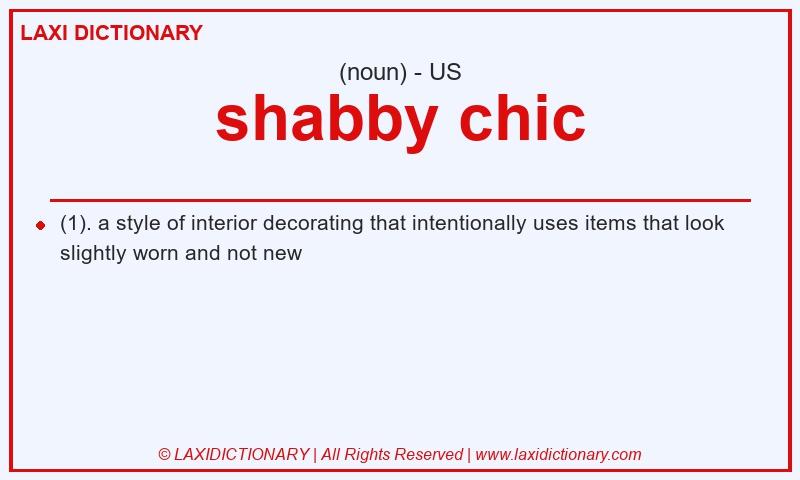 LAXI DICTIONARY

(noun) - US

shabby chic

(1). a style of interior decorating that intentionally uses items that look slightly worn and not new

© LAXIDICTIONARY | All Rights Reserved | www.laxidictionary.com